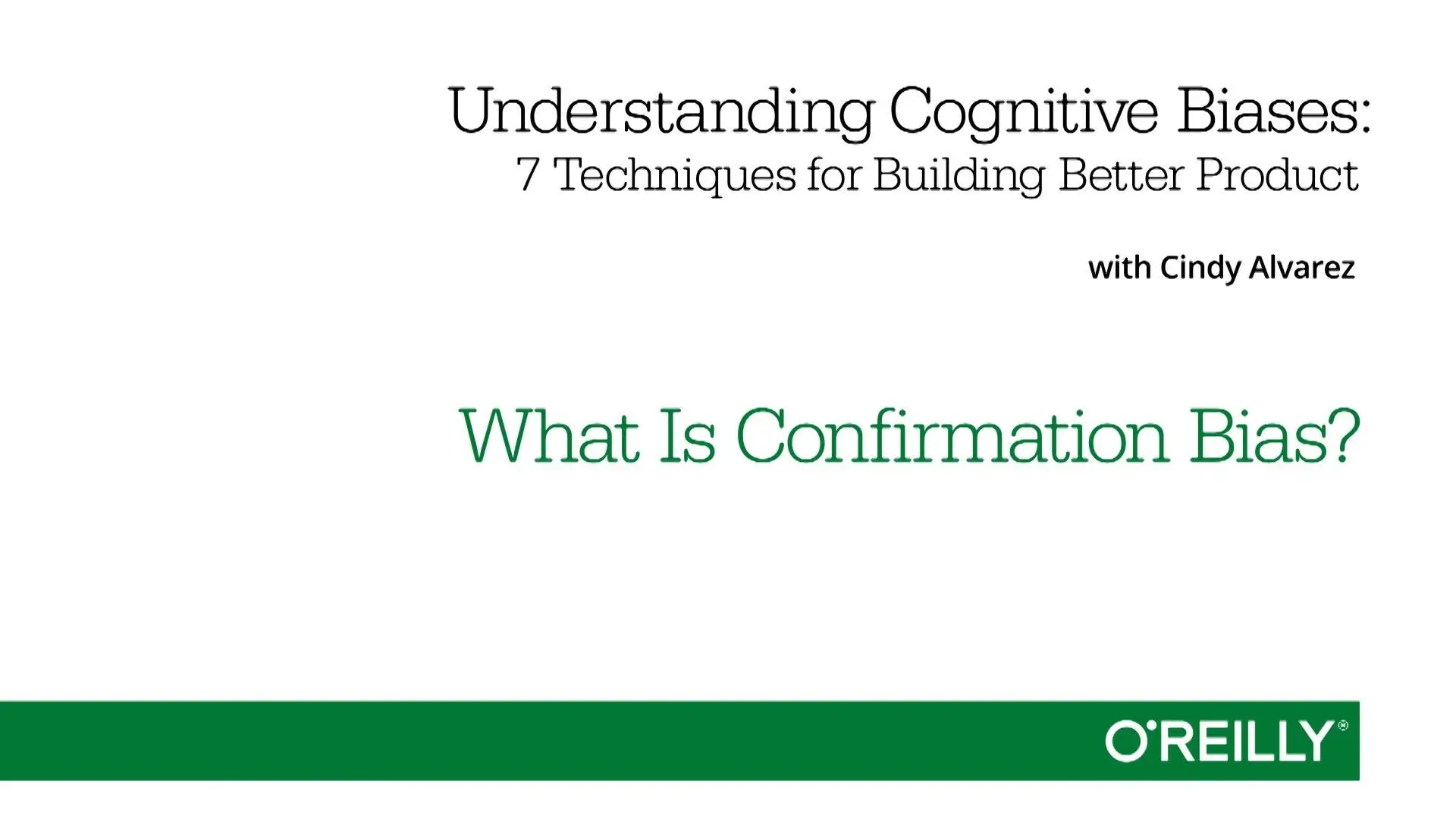 Understanding Cognitive Biases:
7 Techniques for Building Better Product

with Cindy Alvarez

What Is Confirmation Bias?

O'REILLY®